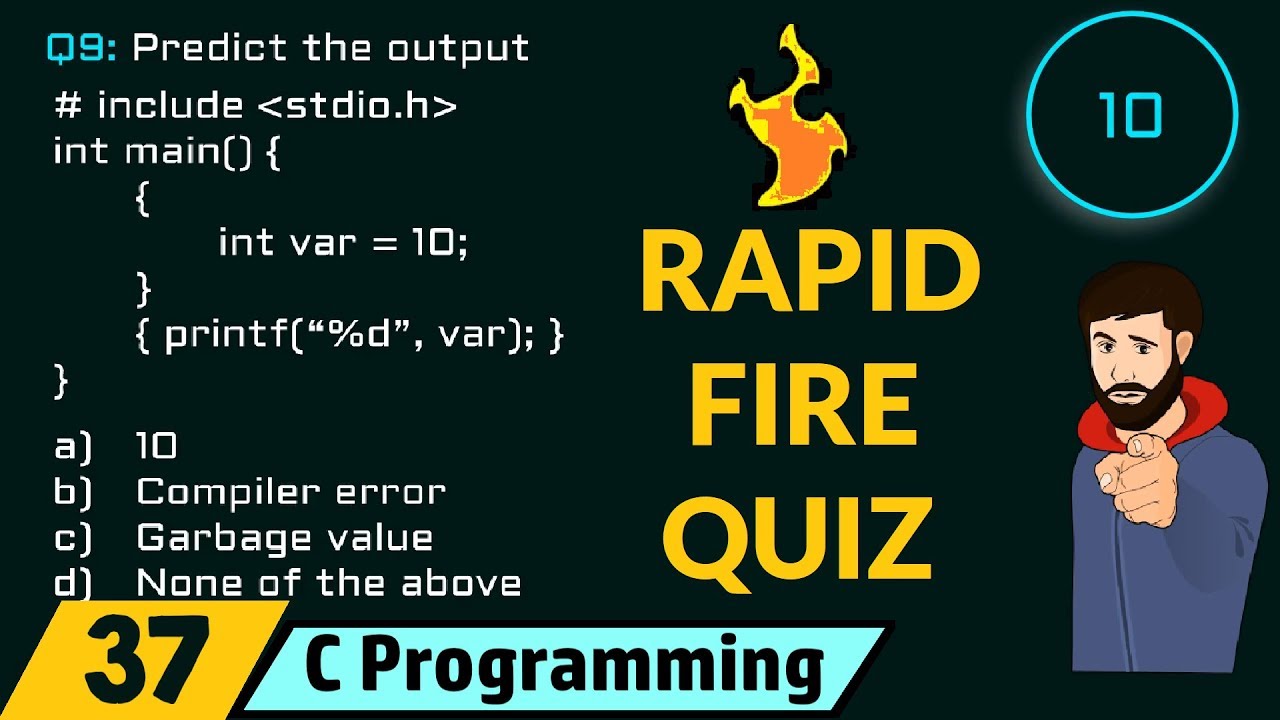 Q9: Predict the output

# include <stdio.h>
int main() {
{
int var = 10;
}
{ printf(“%d”, var); }
}

a) 10
b) Compiler error
c) Garbage value
d) None of the above

10

RAPID FIRE QUIZ

37

C Programming